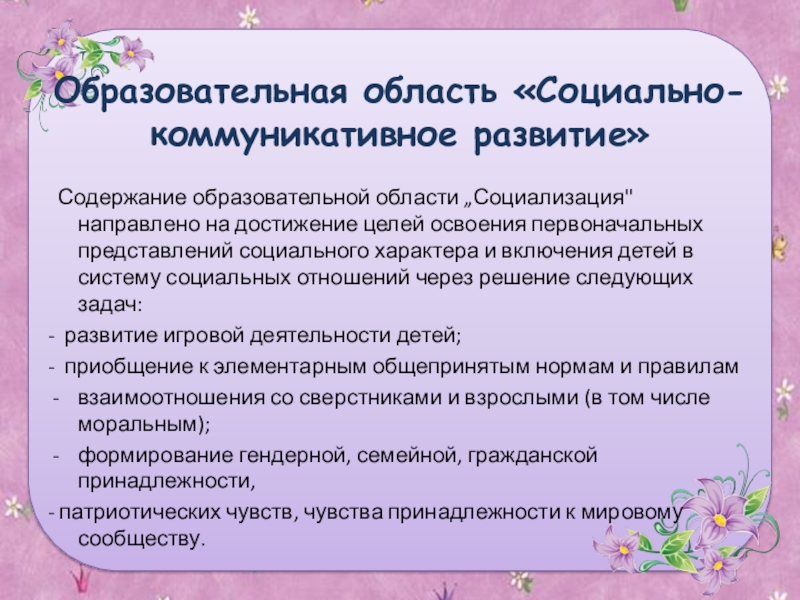 Образовательная область «Социально-коммуникативное развитие»

Содержание образовательной области „Социализация" направлено на достижение целей освоения первоначальных представлений социального характера и включения детей в систему социальных отношений через решение следующих задач:

- развитие игровой деятельности детей;

- приобщение к элементарным общепринятым нормам и правилам

- взаимоотношения со сверстниками и взрослыми (в том числе моральным);

- формирование гендерной, семейной, гражданской принадлежности,

- патриотических чувств, чувства принадлежности к мировому сообществу.